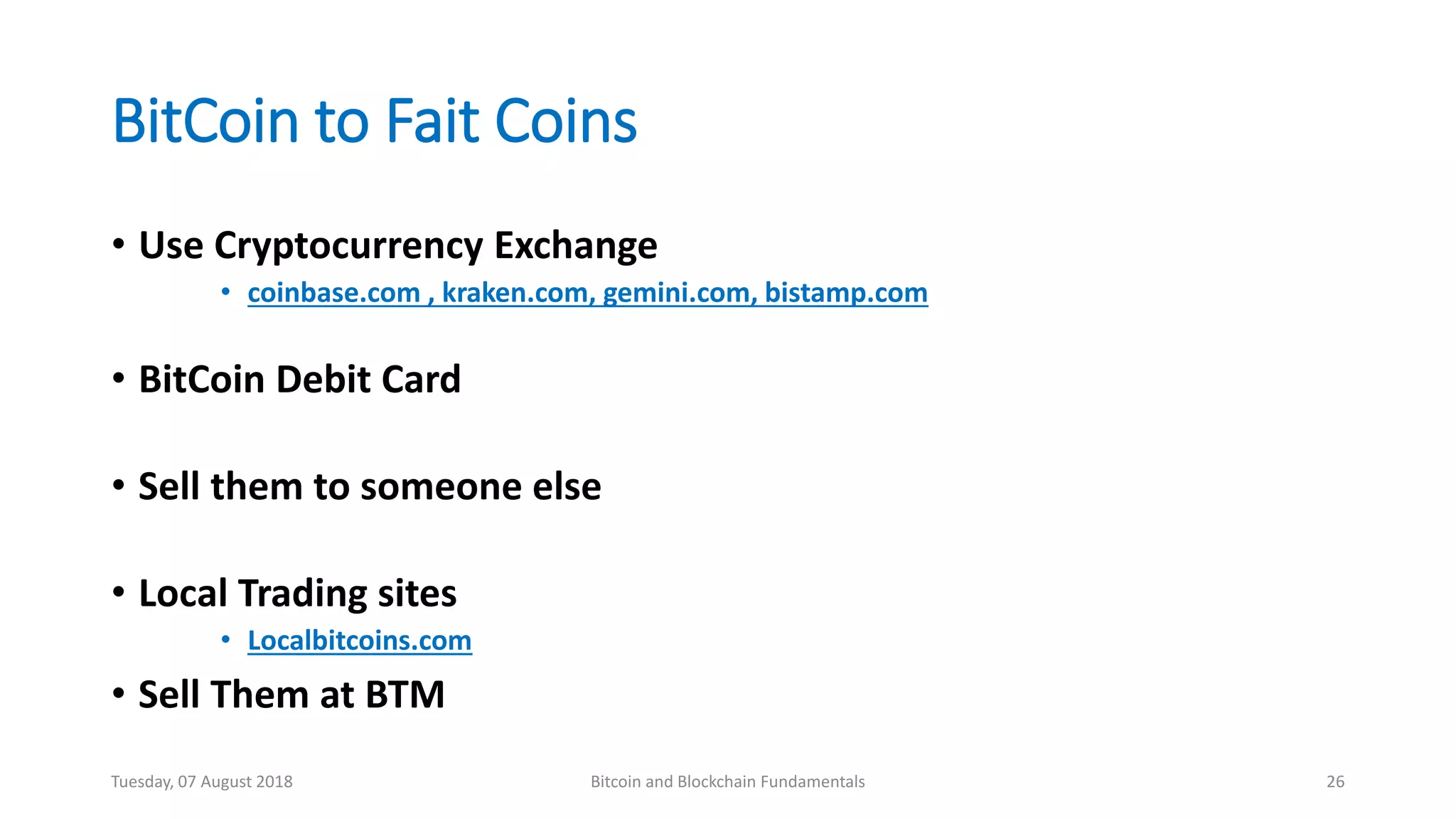 BitCoin to Fait Coins

• Use Cryptocurrency Exchange
  • coinbase.com , kraken.com, gemini.com, bistamp.com

• BitCoin Debit Card

• Sell them to someone else

• Local Trading sites
  • Localbitcoins.com

• Sell Them at BTM

Tuesday, 07 August 2018

Bitcoin and Blockchain Fundamentals

26